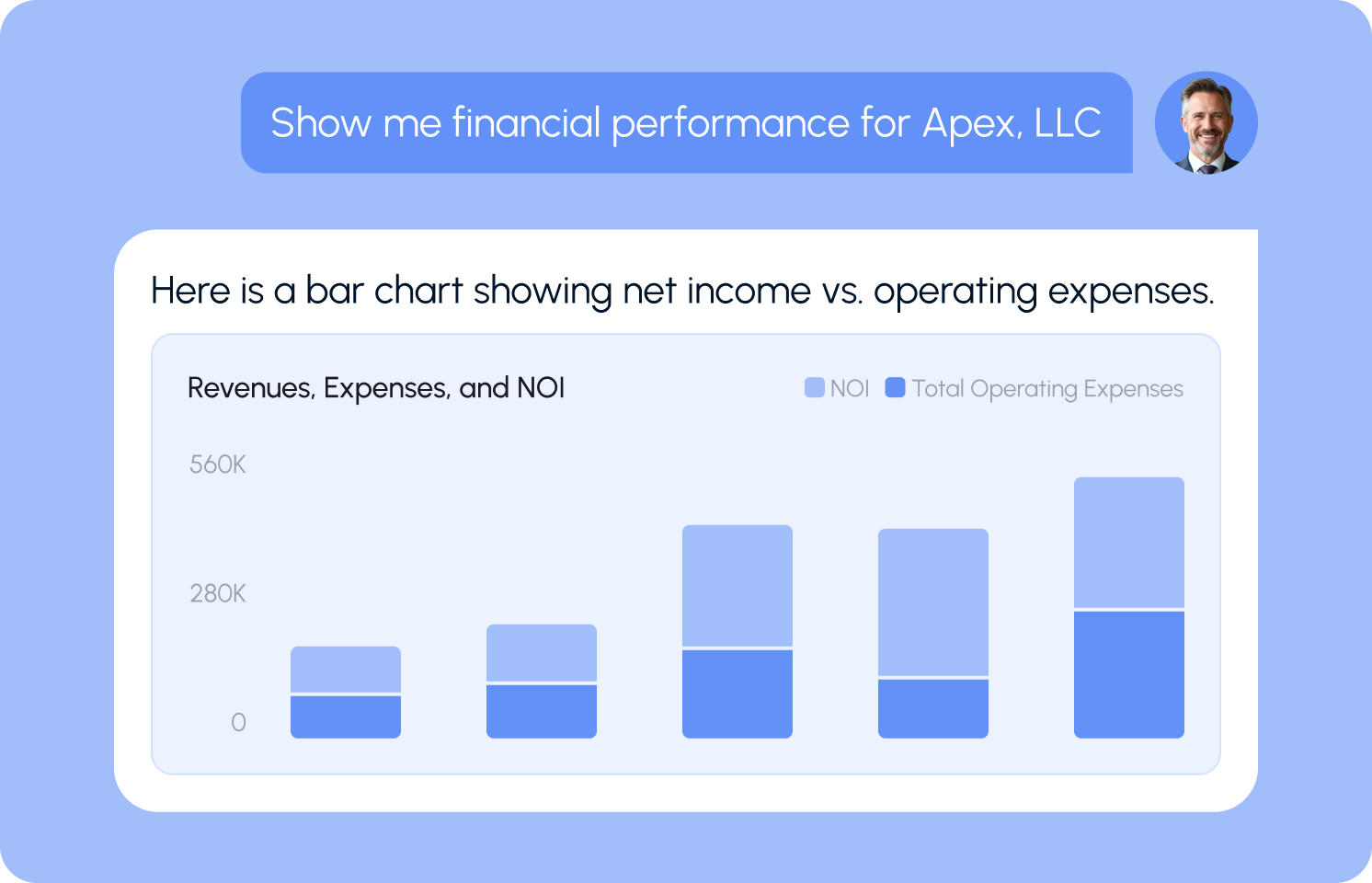 Show me financial performance for Apex, LLC

Here is a bar chart showing net income vs. operating expenses.

Revenues, Expenses, and NOI

NOI Total Operating Expenses

560K

280K

0